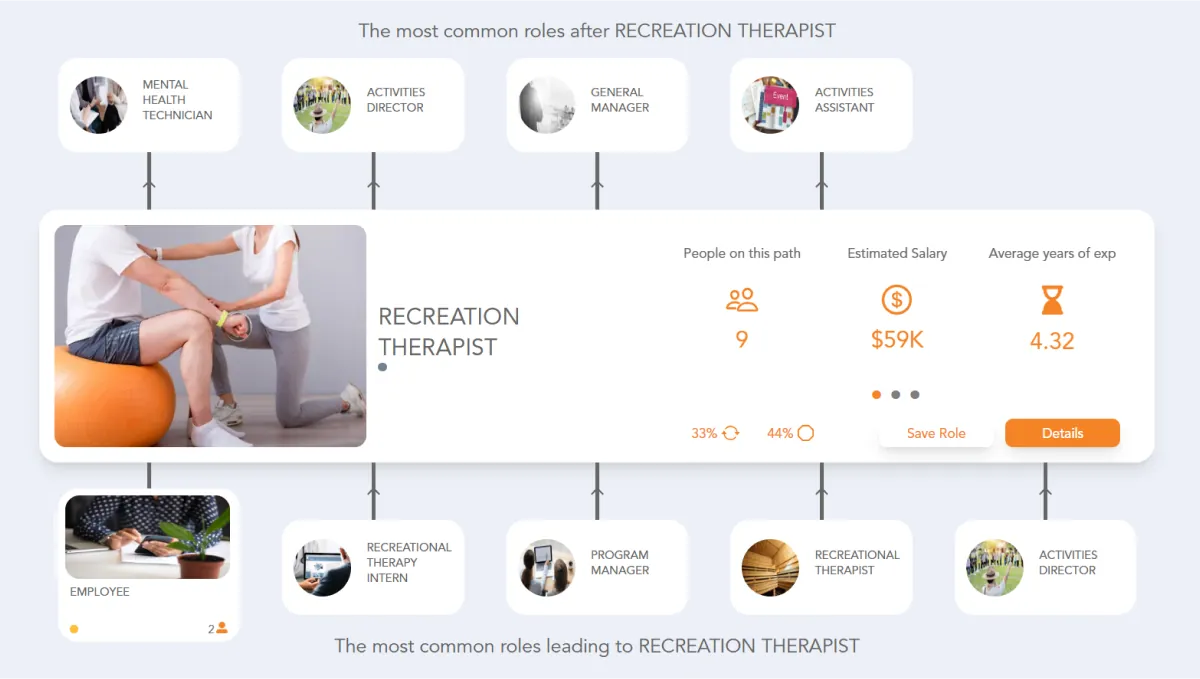 The most common roles after RECREATION THERAPIST

MENTAL HEALTH TECHNICIAN

ACTIVITIES DIRECTOR

GENERAL MANAGER

Event

ACTIVITIES ASSISTANT

RECREATION THERAPIST

People on this path
9

Estimated Salary
$59K

Average years of exp
4.32

33%

44%

Save Role

Details

EMPLOYEE

2

RECREATIONAL THERAPY INTERN

PROGRAM MANAGER

RECREATIONAL THERAPIST

ACTIVITIES DIRECTOR

The most common roles leading to RECREATION THERAPIST